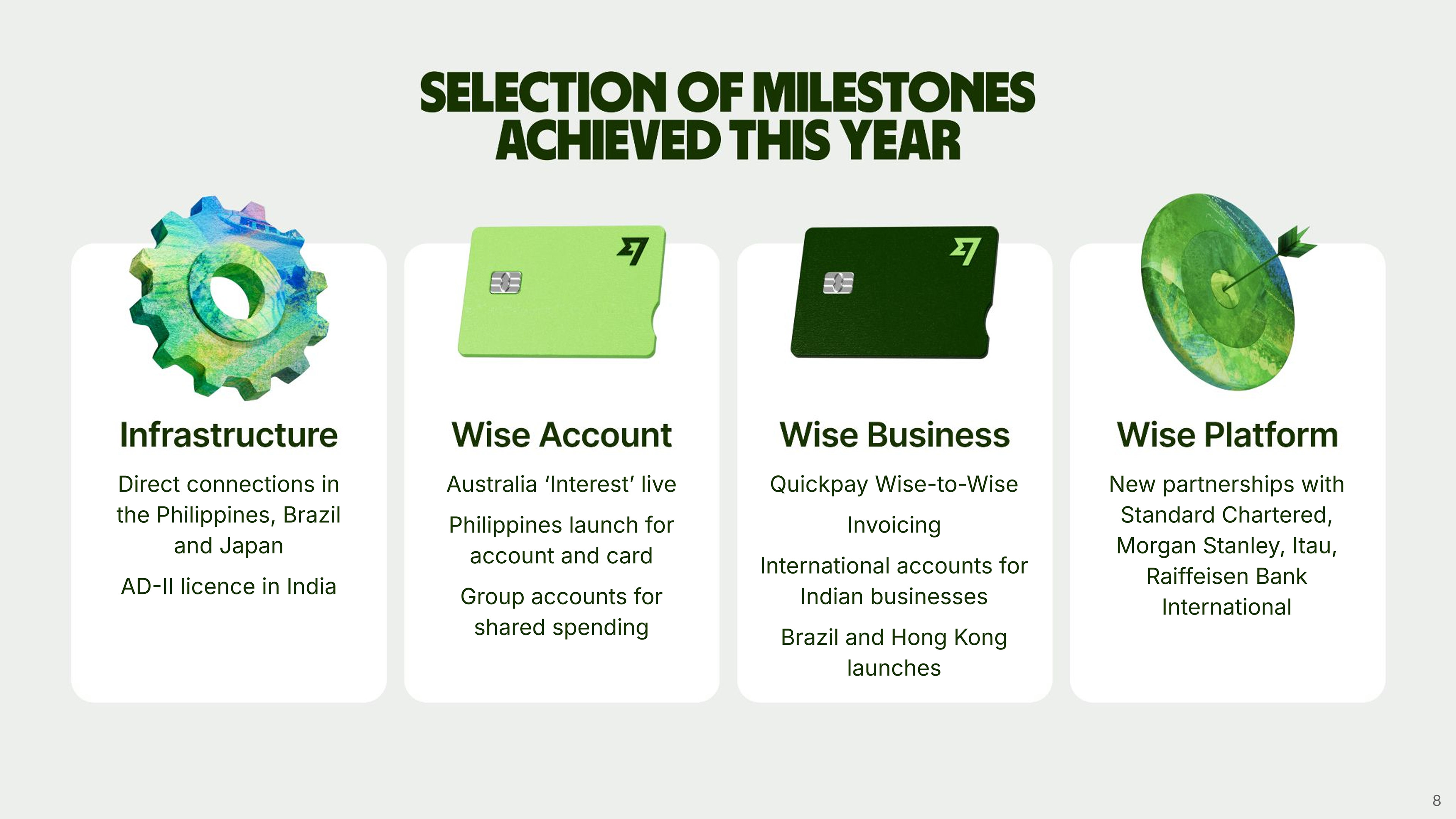 SELECTION OF MILESTONES ACHIEVED THIS YEAR

Infrastructure

Direct connections in the Philippines, Brazil and Japan

AD-II licence in India

Wise Account

Australia ‘Interest’ live

Philippines launch for account and card

Group accounts for shared spending

Wise Business

Quickpay Wise-to-Wise

Invoicing

International accounts for Indian businesses

Brazil and Hong Kong launches

Wise Platform

New partnerships with Standard Chartered, Morgan Stanley, Itau, Raiffeisen Bank International

8